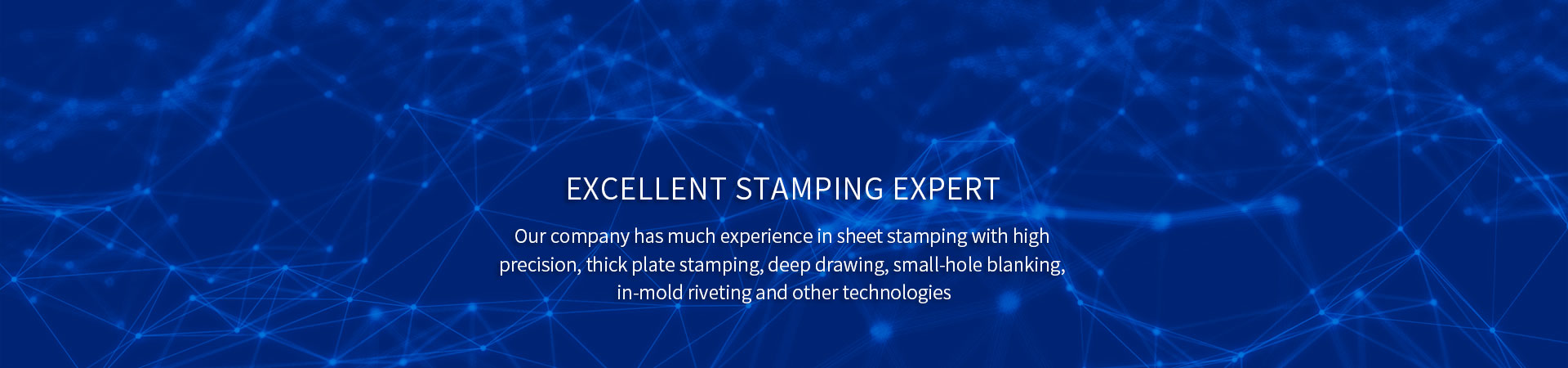 EXCELLENT STAMPING EXPERT

Our company has much experience in sheet stamping with high precision, thick plate stamping, deep drawing, small-hole blanking, in-mold riveting and other technologies